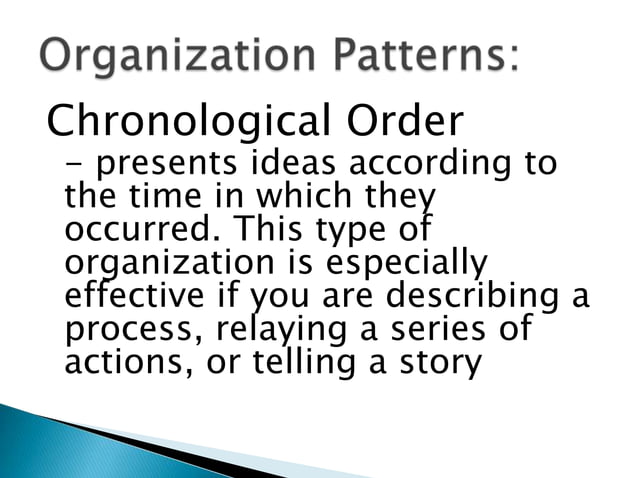 Organization Patterns:

Chronological Order

– presents ideas according to the time in which they occurred. This type of organization is especially effective if you are describing a process, relaying a series of actions, or telling a story